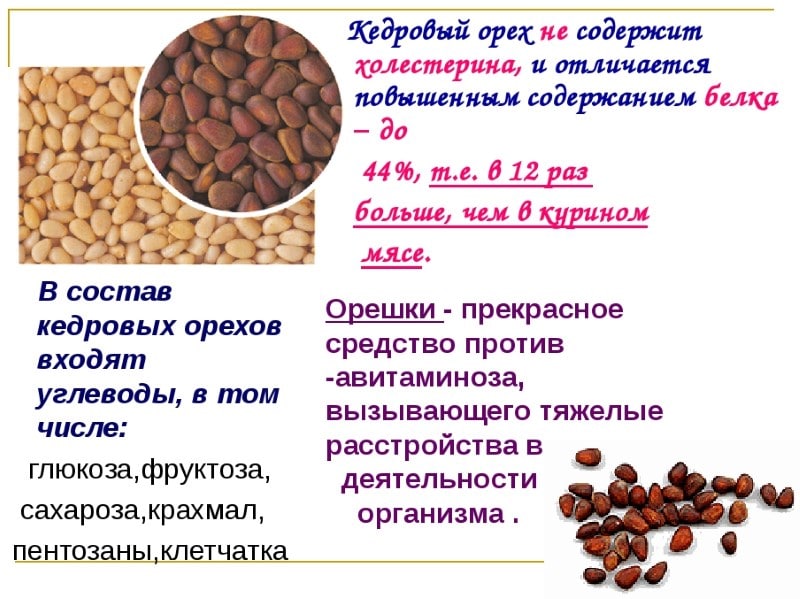 Кедровый орех не содержит холестерина, и отличается повышенным содержанием белка – до

44%, т.е. в 12 раз больше, чем в курином мясе.

В состав кедровых орехов входят углеводы, в том числе:

глюкоза,фруктоза,

сахароза,крахмал,

пентозаны,клетчатка

Орешки - прекрасное средство против -авитаминоза, вызывающего тяжелые расстройства в деятельности организма .